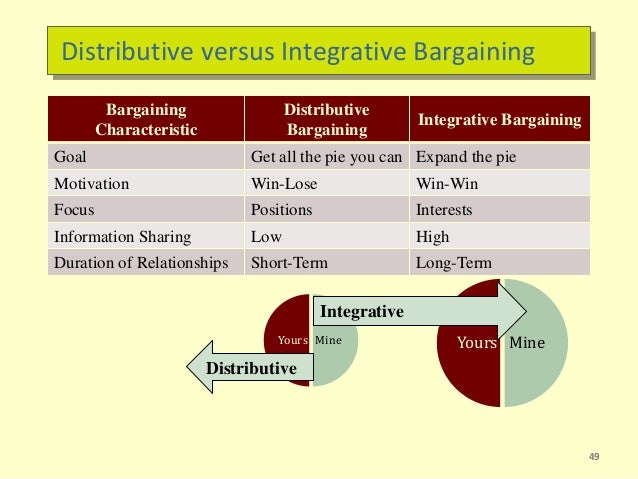 Distributive versus Integrative Bargaining

| Bargaining Characteristic | Distributive Bargaining | Integrative Bargaining |
|---|---|---|
| Goal | Get all the pie you can | Expand the pie |
| Motivation | Win-Lose | Win-Win |
| Focus | Positions | Interests |
| Information Sharing | Low | High |
| Duration of Relationships | Short-Term | Long-Term |

Integrative

Yours Mine

Distributive

Yours Mine

49